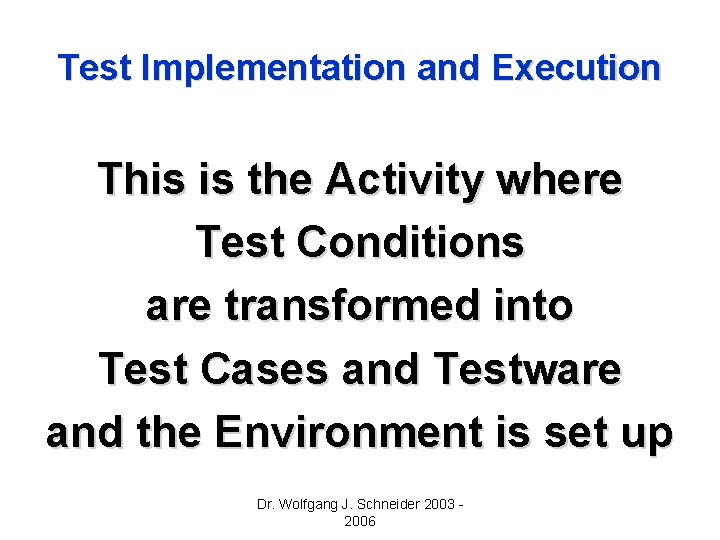 Test Implementation and Execution

This is the Activity where Test Conditions are transformed into Test Cases and Testware and the Environment is set up

Dr. Wolfgang J. Schneider 2003 - 2006